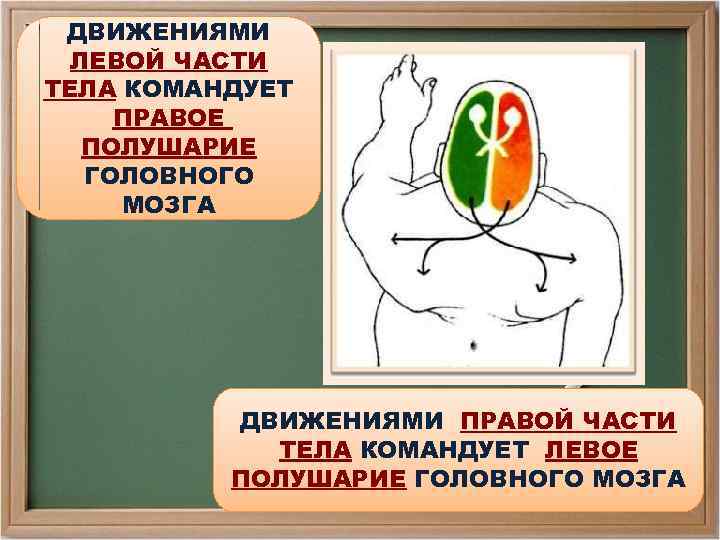 ДВИЖЕНИЯМИ ЛЕВОЙ ЧАСТИ ТЕЛА КОМАНДУЕТ ПРАВОЕ ПОЛУШАРИЕ ГОЛОВНОГО МОЗГА

ДВИЖЕНИЯМИ ПРАВОЙ ЧАСТИ ТЕЛА КОМАНДУЕТ ЛЕВОЕ ПОЛУШАРИЕ ГОЛОВНОГО МОЗГА